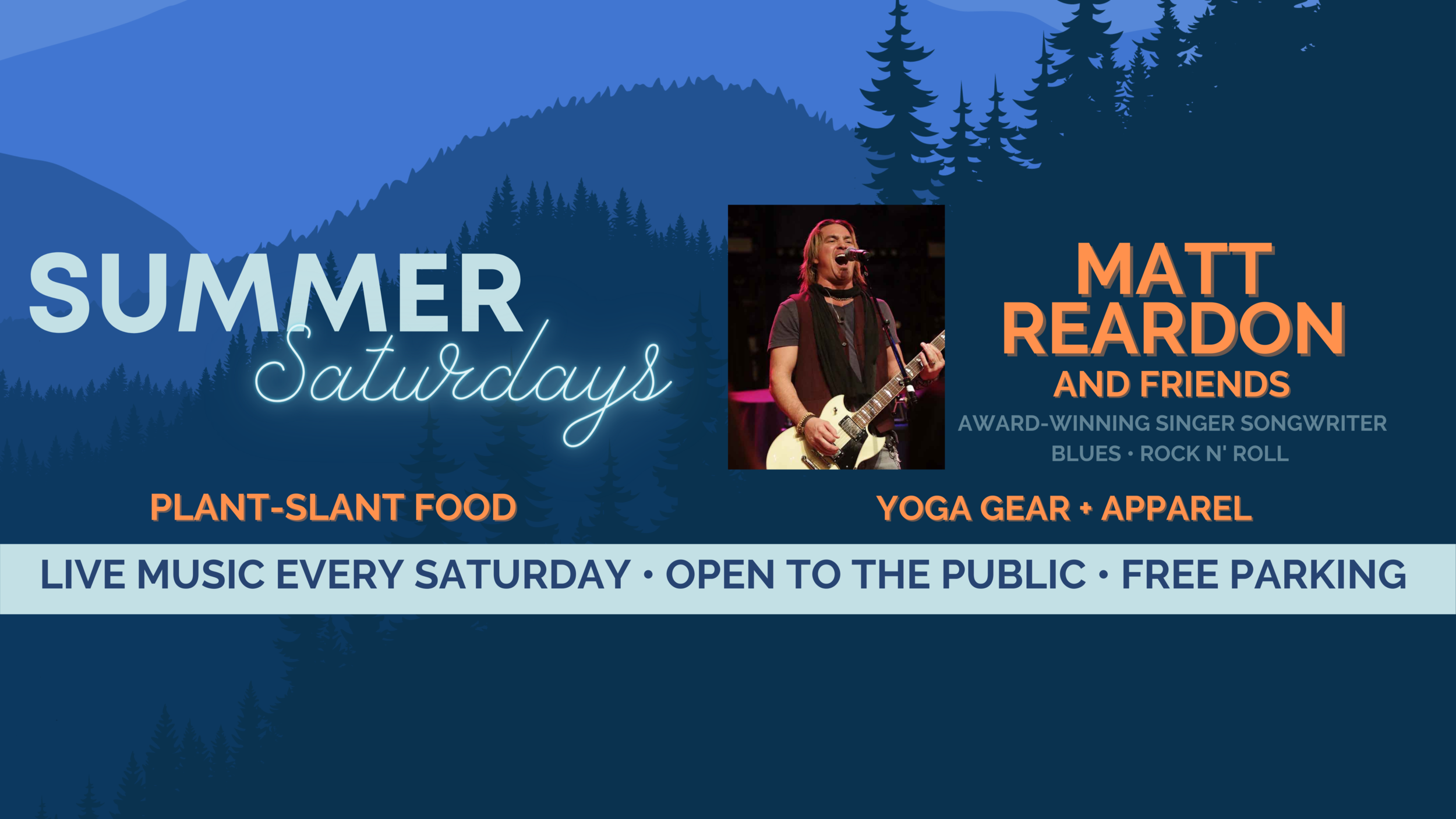 SUMMER Saturdays

MATT REARDON AND FRIENDS

AWARD-WINNING SINGER SONGWRITER
BLUES • ROCK N' ROLL

PLANT-SLANT FOOD

YOGA GEAR + APPAREL

LIVE MUSIC EVERY SATURDAY • OPEN TO THE PUBLIC • FREE PARKING